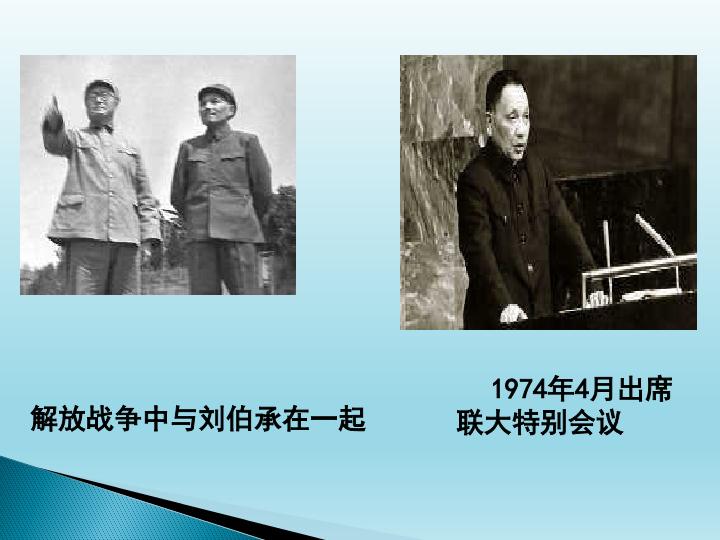 解放战争中与刘伯承在一起

1974年4月出席联大特别会议